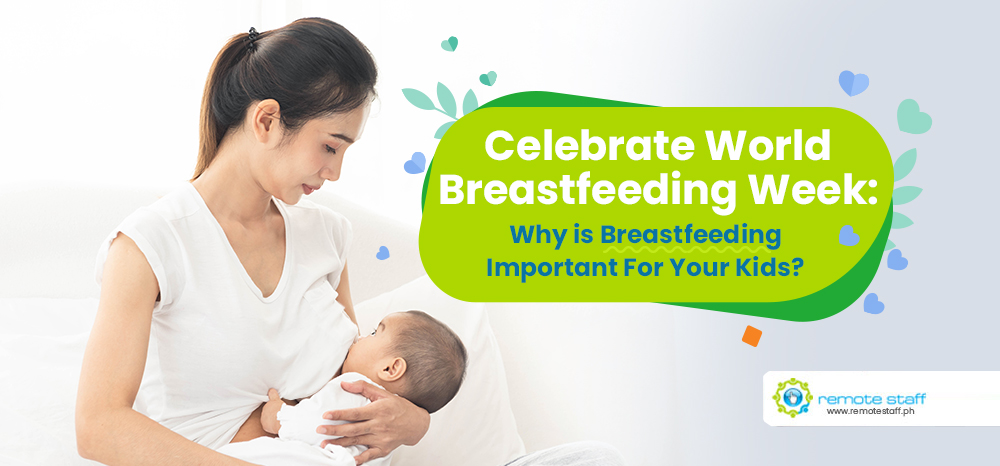 Celebrate World Breastfeeding Week:

Why is Breastfeeding Important For Your Kids?

remote staff
www.remotestaff.ph